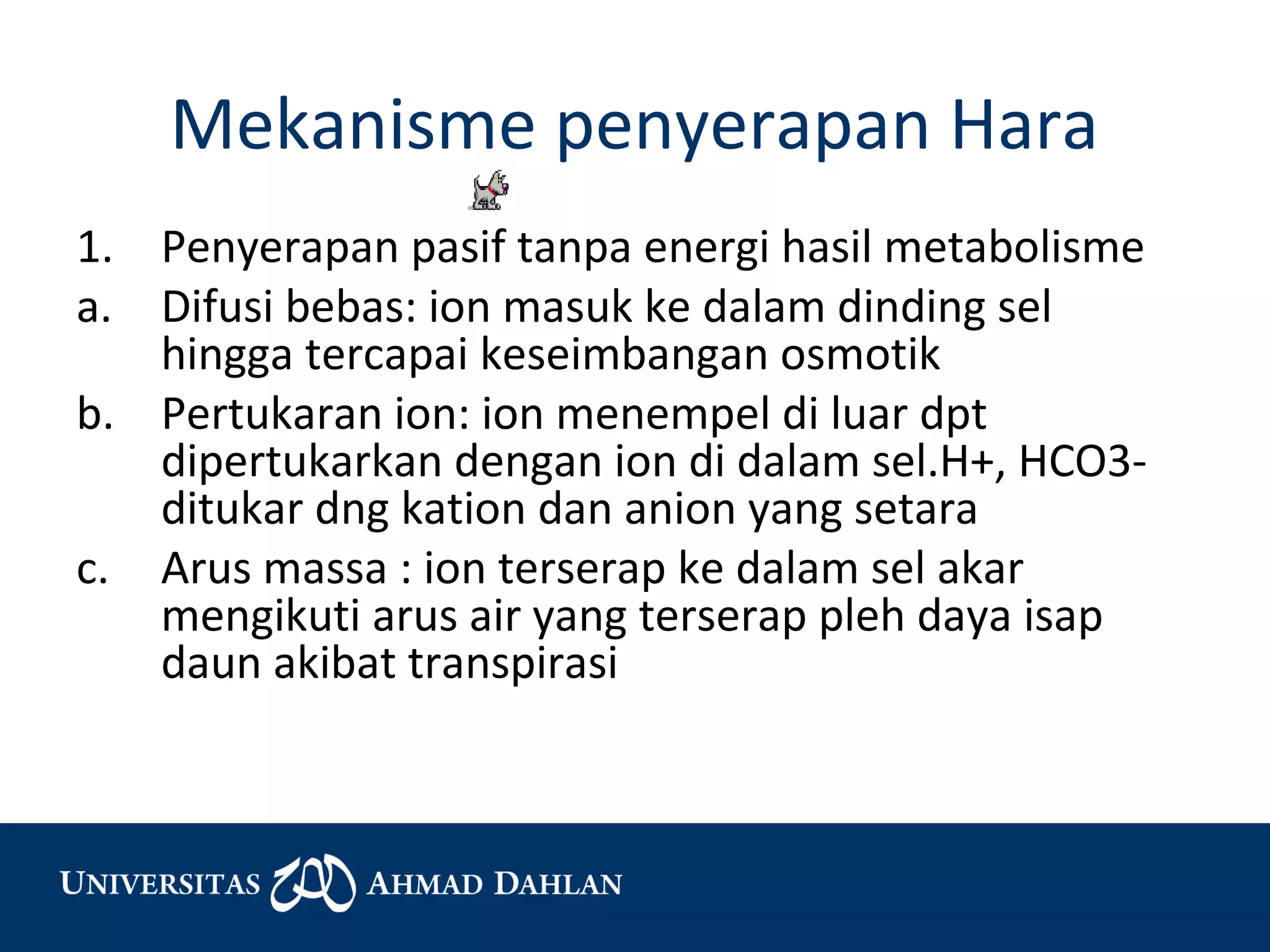 Mekanisme penyerapan Hara

1. Penyerapan pasif tanpa energi hasil metabolisme

a. Difusi bebas: ion masuk ke dalam dinding sel hingga tercapai keseimbangan osmotik

b. Pertukaran ion: ion menempel di luar dpt dipertukarkan dengan ion di dalam sel.H+, HCO3- ditukar dng kation dan anion yang setara

c. Arus massa : ion terserap ke dalam sel akar mengikuti arus air yang terserap pleh daya isap daun akibat transpirasi

UNIVERSITAS AHMAD DAHLAN